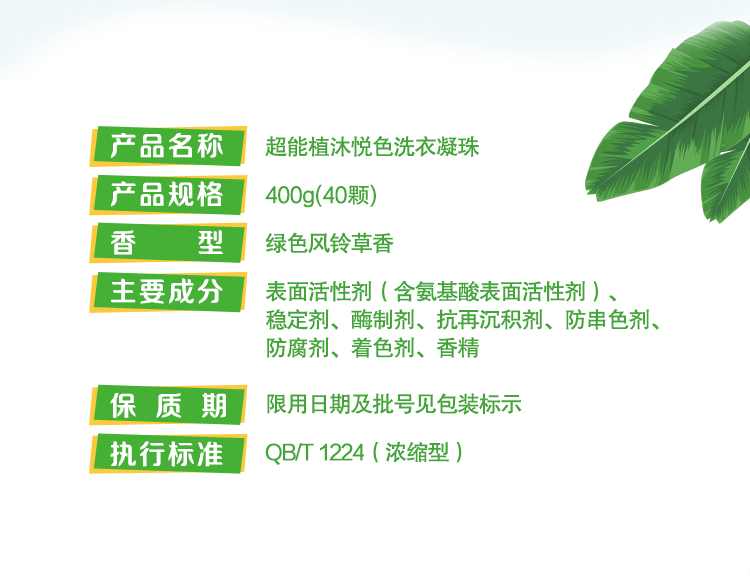 产品名称 超能植沐悦色洗衣凝珠

产品规格 400g(40颗)

香 型 绿色风铃草香

主要成分 表面活性剂（含氨基酸表面活性剂）、稳定剂、酶制剂、抗再沉积剂、防串色剂、防腐剂、着色剂、香精

保 质 期 限用日期及批号见包装标示

执行标准 QB/T 1224（浓缩型）